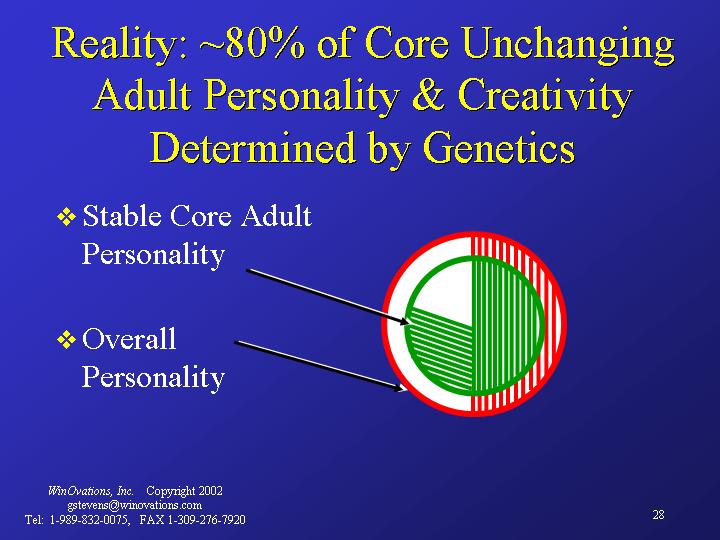 Reality: ~80% of Core Unchanging Adult Personality & Creativity Determined by Genetics

❖ Stable Core Adult Personality

❖ Overall Personality

WinOvations, Inc. Copyright 2002
gstevens@winovations.com
Tel: 1-989-832-0075, FAX 1-309-276-7920

28